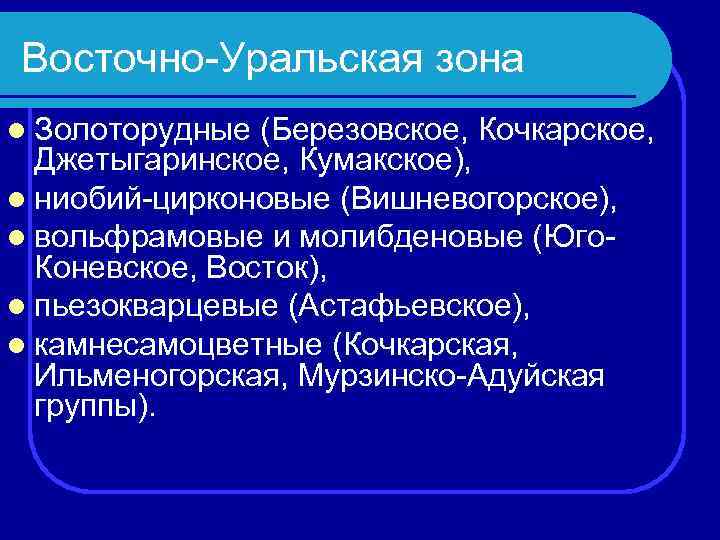 Восточно-Уральская зона

- Золоторудные (Березовское, Кочкарское, Джетыгаринское, Кумакское),
- ниобий-цирконовые (Вишневогорское),
- вольфрамовые и молибденовые (Юго-Коневское, Восток),
- пьезокварцевые (Астафьевское),
- камнесамоцветные (Кочкарская, Ильменогорская, Мурзинско-Адуйская группы).